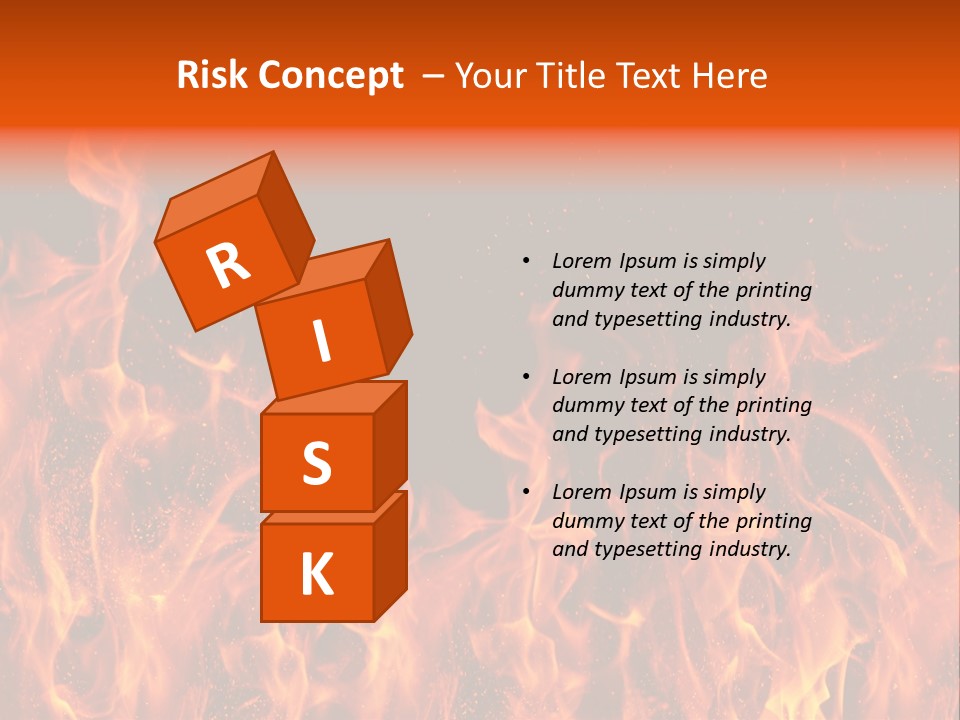 Risk Concept – Your Title Text Here

R
I
S
K

• Lorem Ipsum is simply dummy text of the printing and typesetting industry.

• Lorem Ipsum is simply dummy text of the printing and typesetting industry.

• Lorem Ipsum is simply dummy text of the printing and typesetting industry.